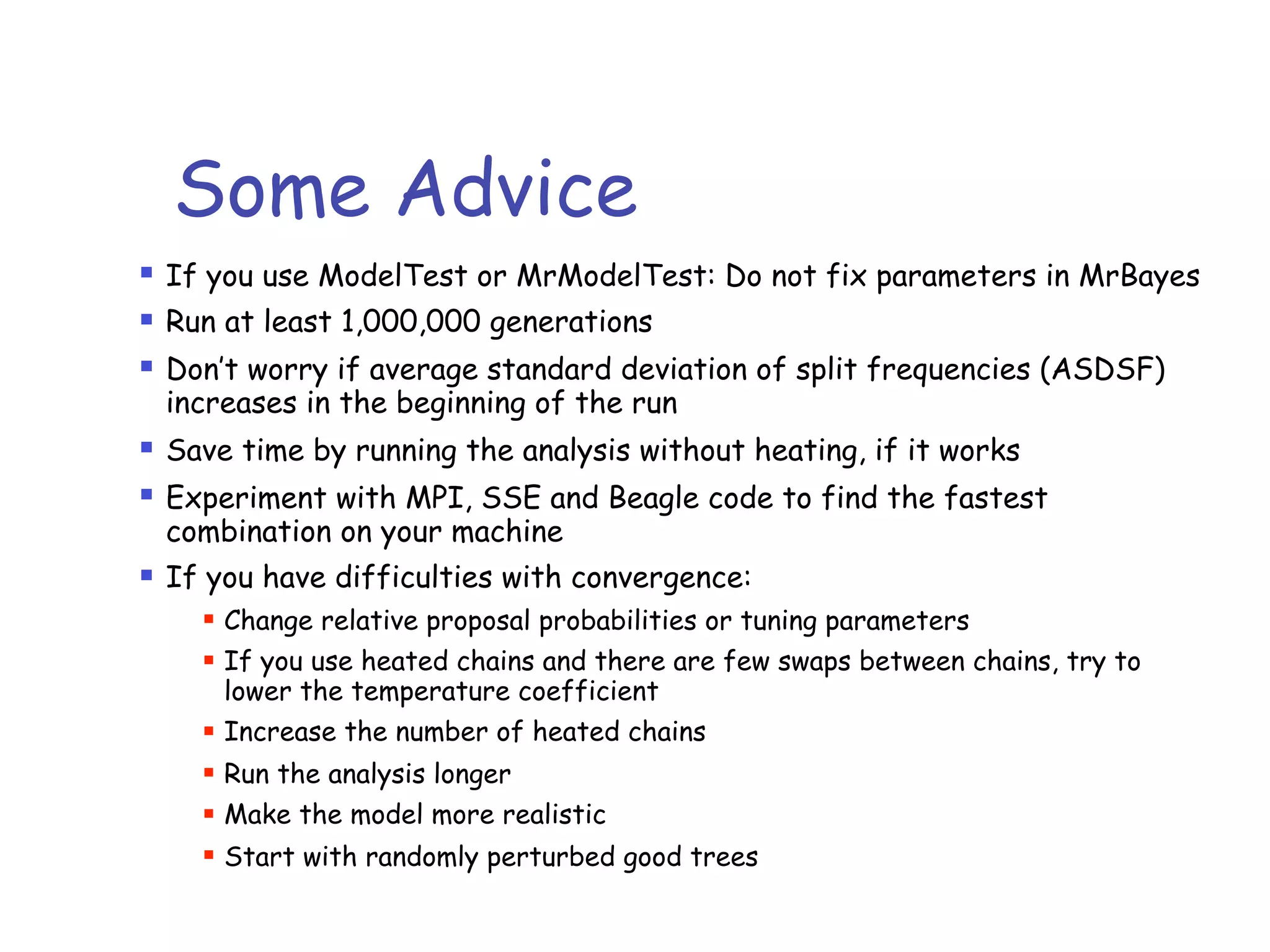 Some Advice

- If you use ModelTest or MrModelTest: Do not fix parameters in MrBayes
- Run at least 1,000,000 generations
- Don't worry if average standard deviation of split frequencies (ASDSF) increases in the beginning of the run
- Save time by running the analysis without heating, if it works
- Experiment with MPI, SSE and Beagle code to find the fastest combination on your machine
- If you have difficulties with convergence:
  - Change relative proposal probabilities or tuning parameters
  - If you use heated chains and there are few swaps between chains, try to lower the temperature coefficient
  - Increase the number of heated chains
  - Run the analysis longer
  - Make the model more realistic
  - Start with randomly perturbed good trees